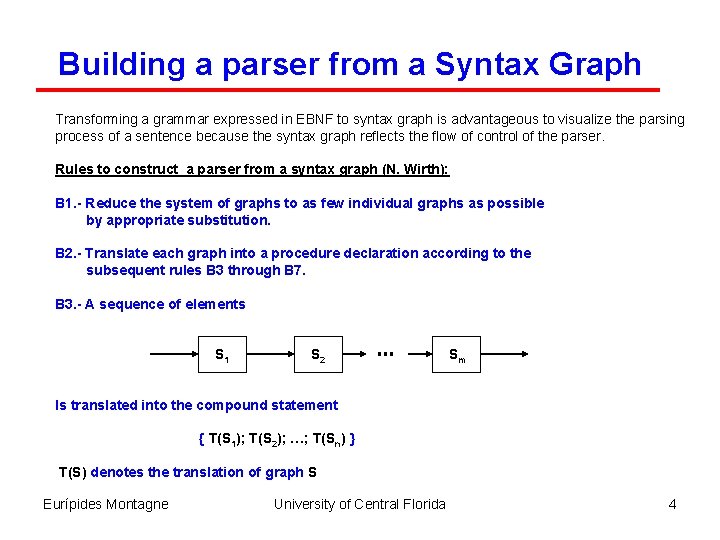 Building a parser from a Syntax Graph

Transforming a grammar expressed in EBNF to syntax graph is advantageous to visualize the parsing process of a sentence because the syntax graph reflects the flow of control of the parser.

Rules to construct a parser from a syntax graph (N. Wirth):

B1.- Reduce the system of graphs to as few individual graphs as possible by appropriate substitution.

B2.- Translate each graph into a procedure declaration according to the subsequent rules B3 through B7.

B3.- A sequence of elements

$S_1$ $S_2$ ... $S_m$

Is translated into the compound statement

{ $T(S_1)$; $T(S_2)$; …; $T(S_n)$ }

T(S) denotes the translation of graph S

Eurípides Montagne University of Central Florida 4